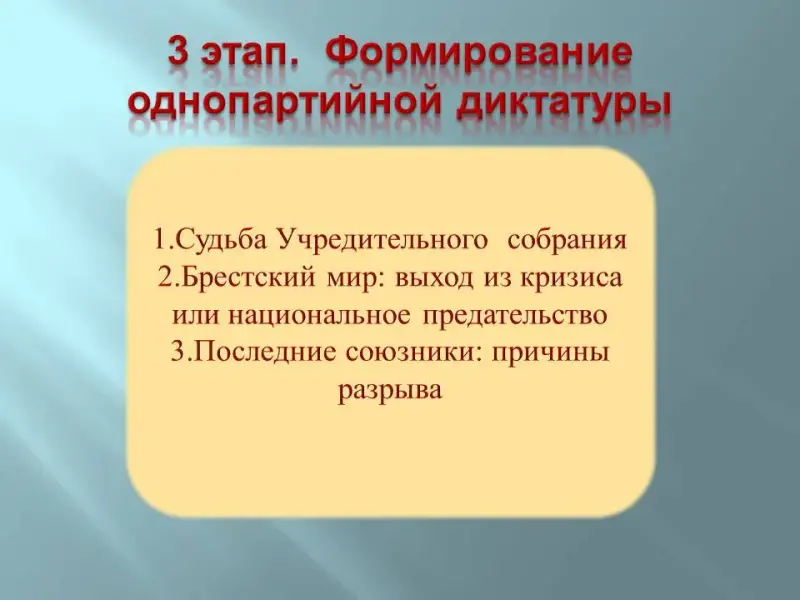 3 этап. Формирование однопартийной диктатуры

1.Судьба Учредительного собрания
2.Брестский мир: выход из кризиса или национальное предательство
3.Последние союзники: причины разрыва